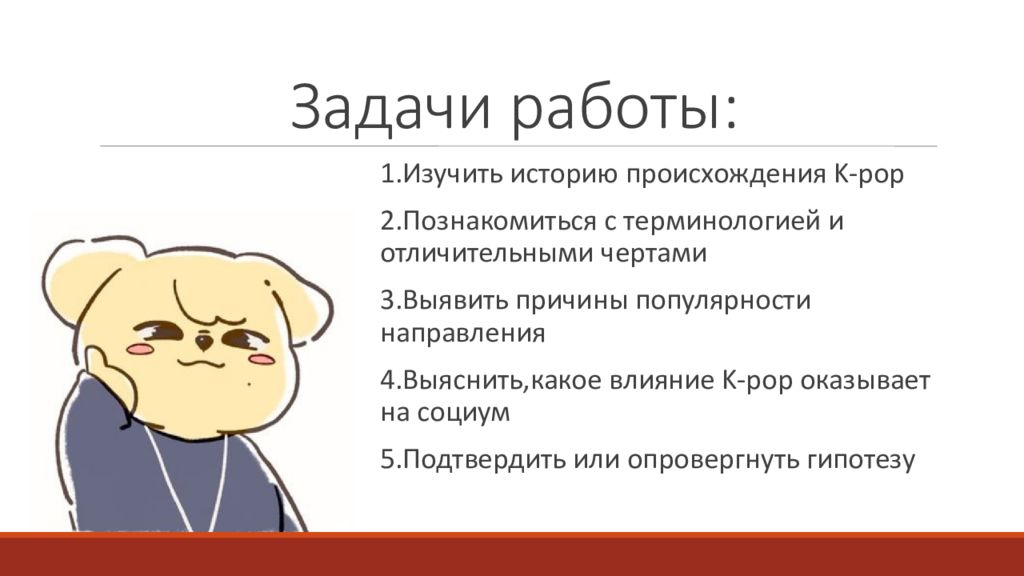 Задачи работы:

1.Изучить историю происхождения K-pop

2.Познакомиться с терминологией и отличительными чертами

3.Выявить причины популярности направления

4.Выяснить,какое влияние K-pop оказывает на социум

5.Подтвердить или опровергнуть гипотезу